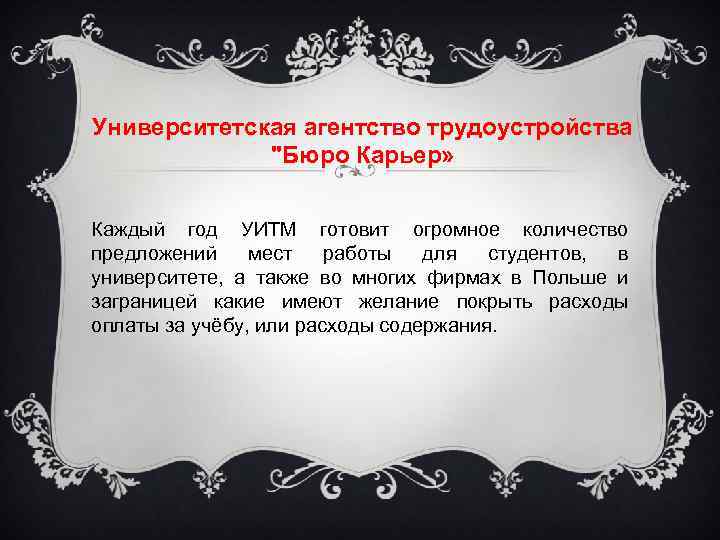 Университетская агентство трудоустройства "Бюро Карьер»

Каждый год УИТМ готовит огромное количество предложений мест работы для студентов, в университете, а также во многих фирмах в Польше и заграницей какие имеют желание покрыть расходы оплаты за учёбу, или расходы содержания.